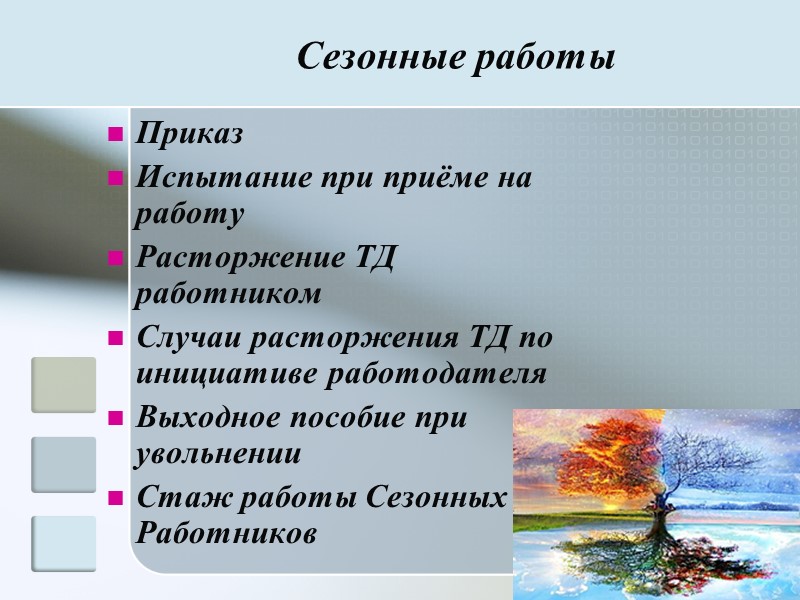 Сезонные работы

Приказ
Испытание при приёме на работу
Расторжение ТД работником
Случаи расторжения ТД по инициативе работодателя
Выходное пособие при увольнении
Стаж работы Сезонных Работников